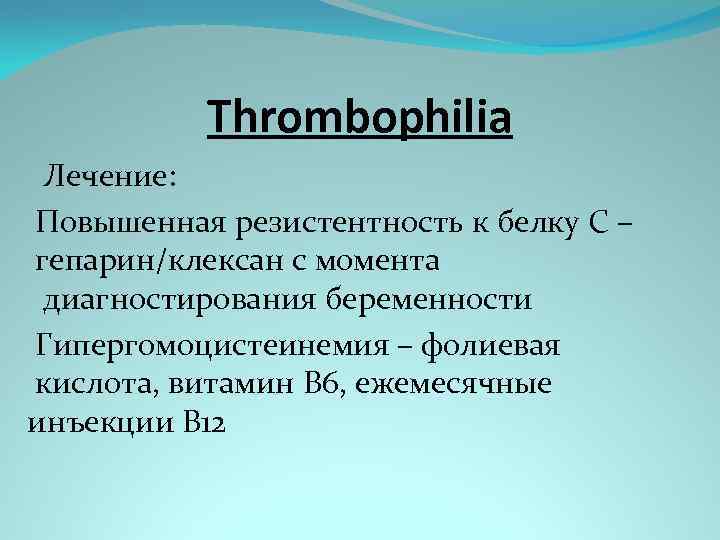 Thrombophilia

Лечение:

Повышенная резистентность к белку С – гепарин/клексан с момента диагностирования беременности

Гипергомоцистеинемия – фолиевая кислота, витамин В6, ежемесячные инъекции В12